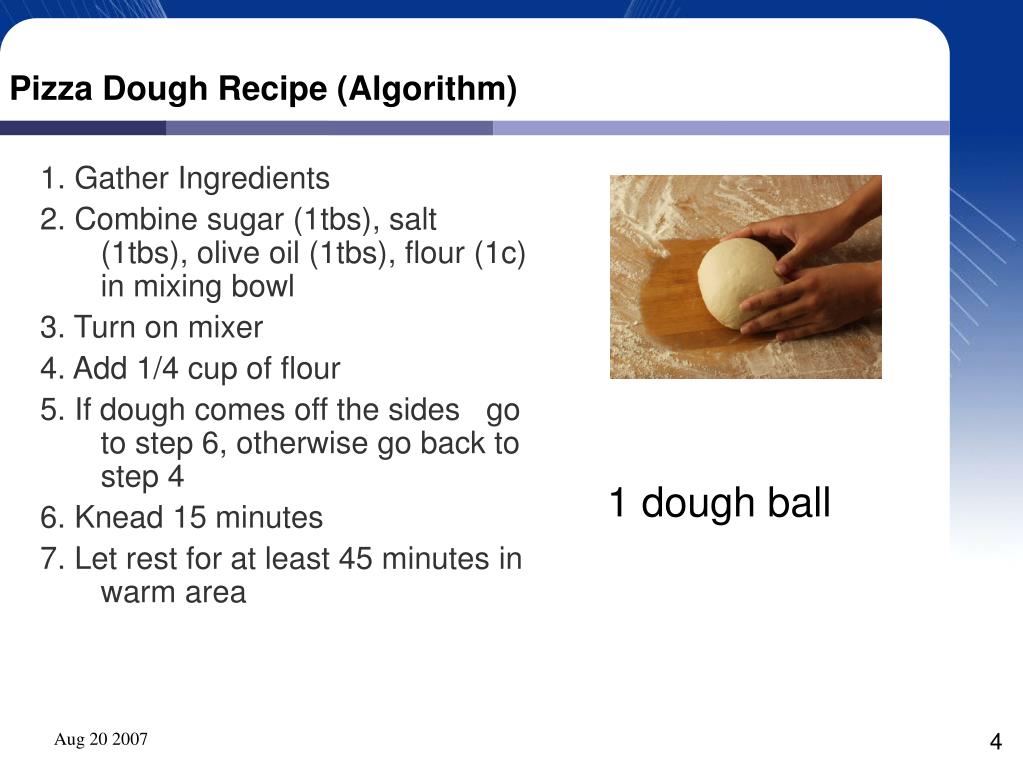 Pizza Dough Recipe (Algorithm)

1. Gather Ingredients
2. Combine sugar (1tbs), salt (1tbs), olive oil (1tbs), flour (1c) in mixing bowl
3. Turn on mixer
4. Add 1/4 cup of flour
5. If dough comes off the sides go to step 6, otherwise go back to step 4
6. Knead 15 minutes
7. Let rest for at least 45 minutes in warm area

1 dough ball

Aug 20 2007

4